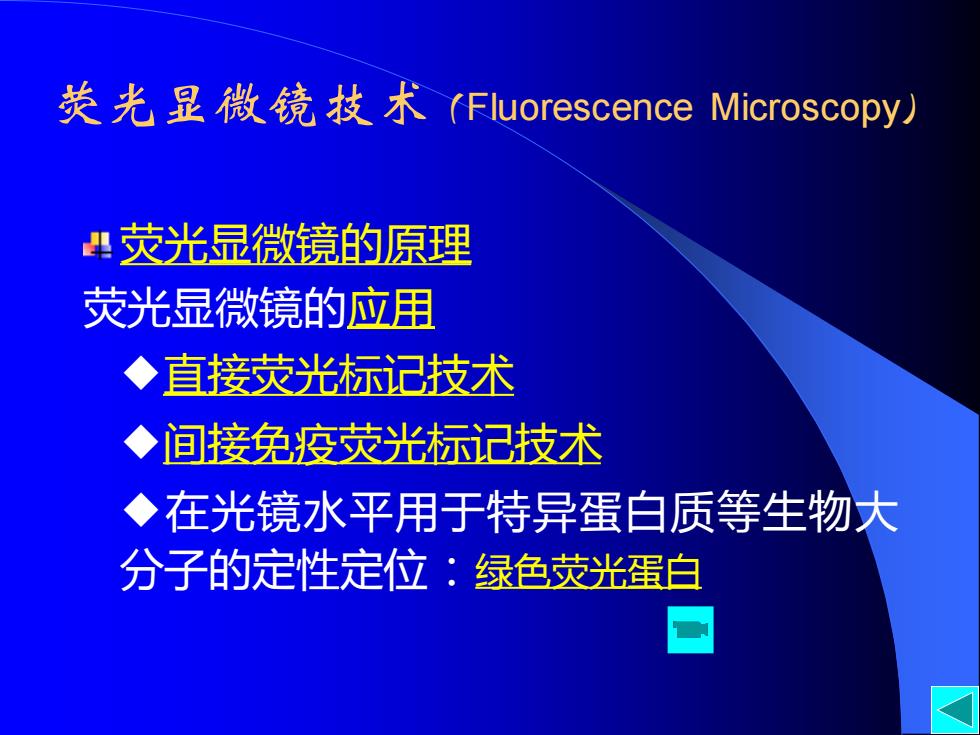 荧光显微镜技术（Fluorescence Microscopy）

荧光显微镜的原理

荧光显微镜的应用

◆直接荧光标记技术

◆间接免疫荧光标记技术

◆在光镜水平用于特异蛋白质等生物大分子的定性定位：绿色荧光蛋白